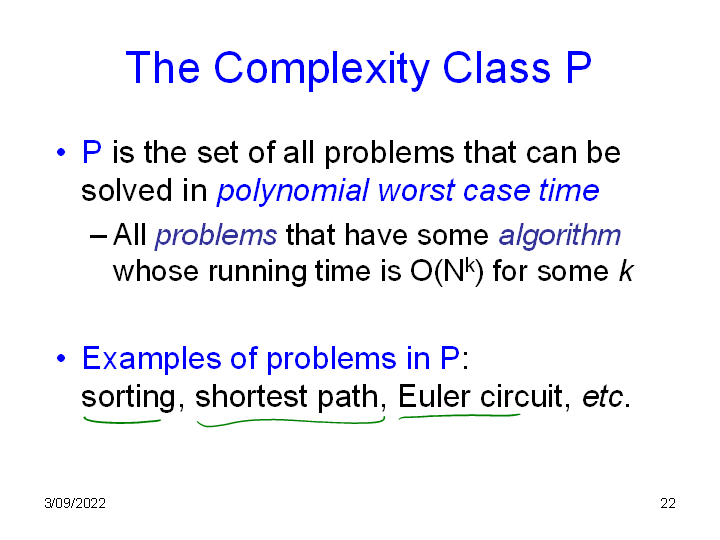 The Complexity Class P

• P is the set of all problems that can be solved in polynomial worst case time

– All problems that have some algorithm whose running time is $O(N^k)$ for some $k$

• Examples of problems in P: sorting, shortest path, Euler circuit, etc.

3/09/2022

22